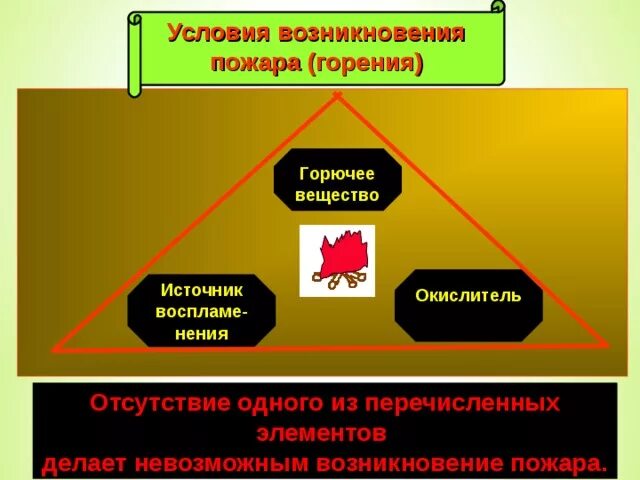 Условия возникновения пожара (горения)

Горючее вещество

Источник воспламенения

Окислитель

Отсутствие одного из перечисленных элементов
делает невозможным возникновение пожара.